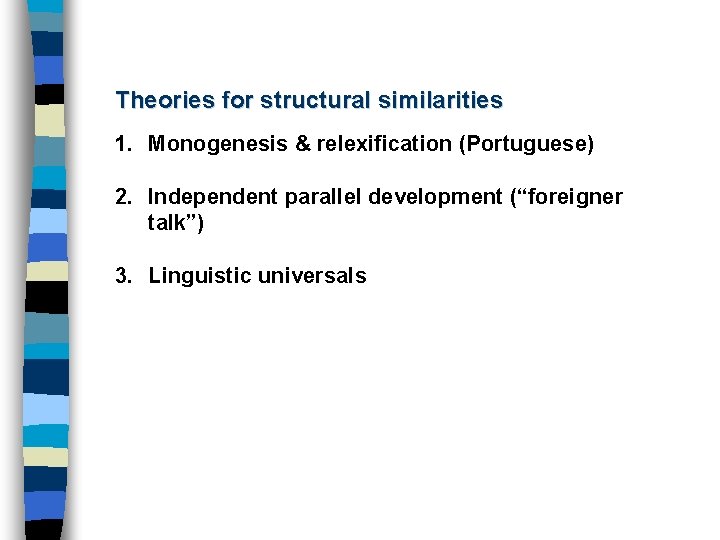 Theories for structural similarities

1. Monogenesis & relexification (Portuguese)

2. Independent parallel development (“foreigner talk”)

3. Linguistic universals